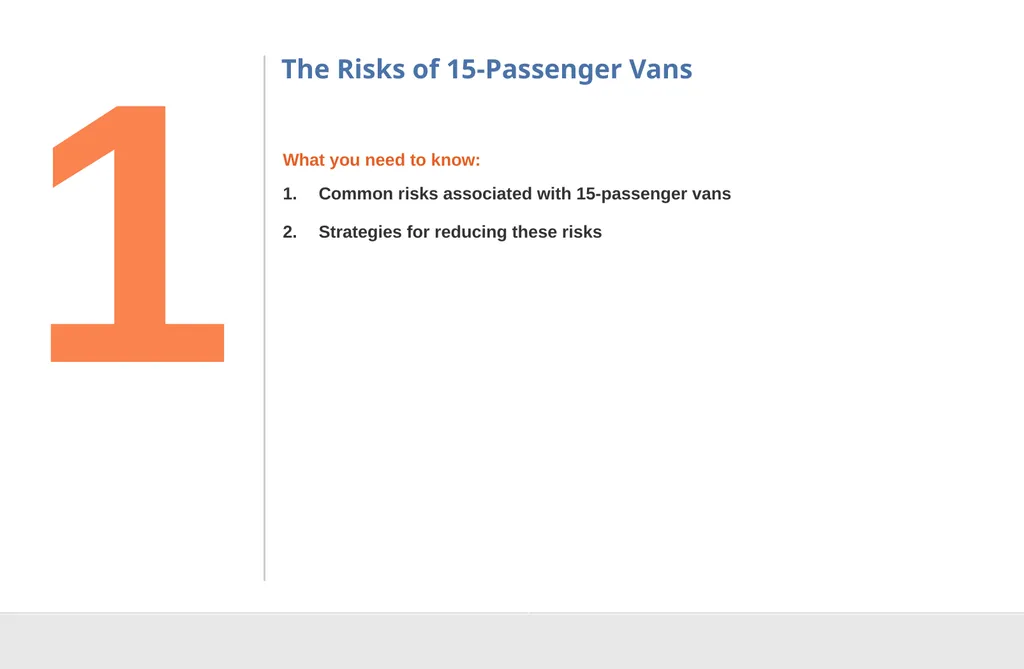 1

The Risks of 15-Passenger Vans

What you need to know:

1. Common risks associated with 15-passenger vans

2. Strategies for reducing these risks